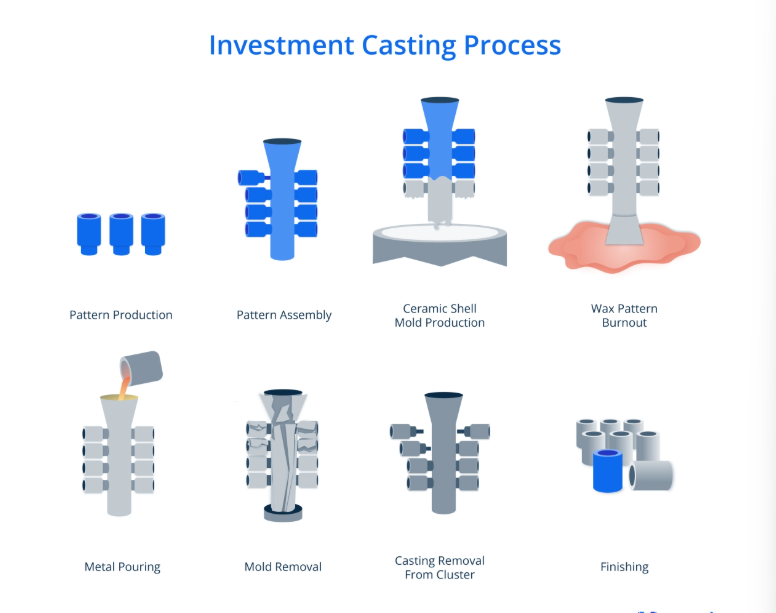 Investment Casting Process

Pattern Production

Pattern Assembly

Ceramic Shell Mold Production

Wax Pattern Burnout

Metal Pouring

Mold Removal

Casting Removal From Cluster

Finishing